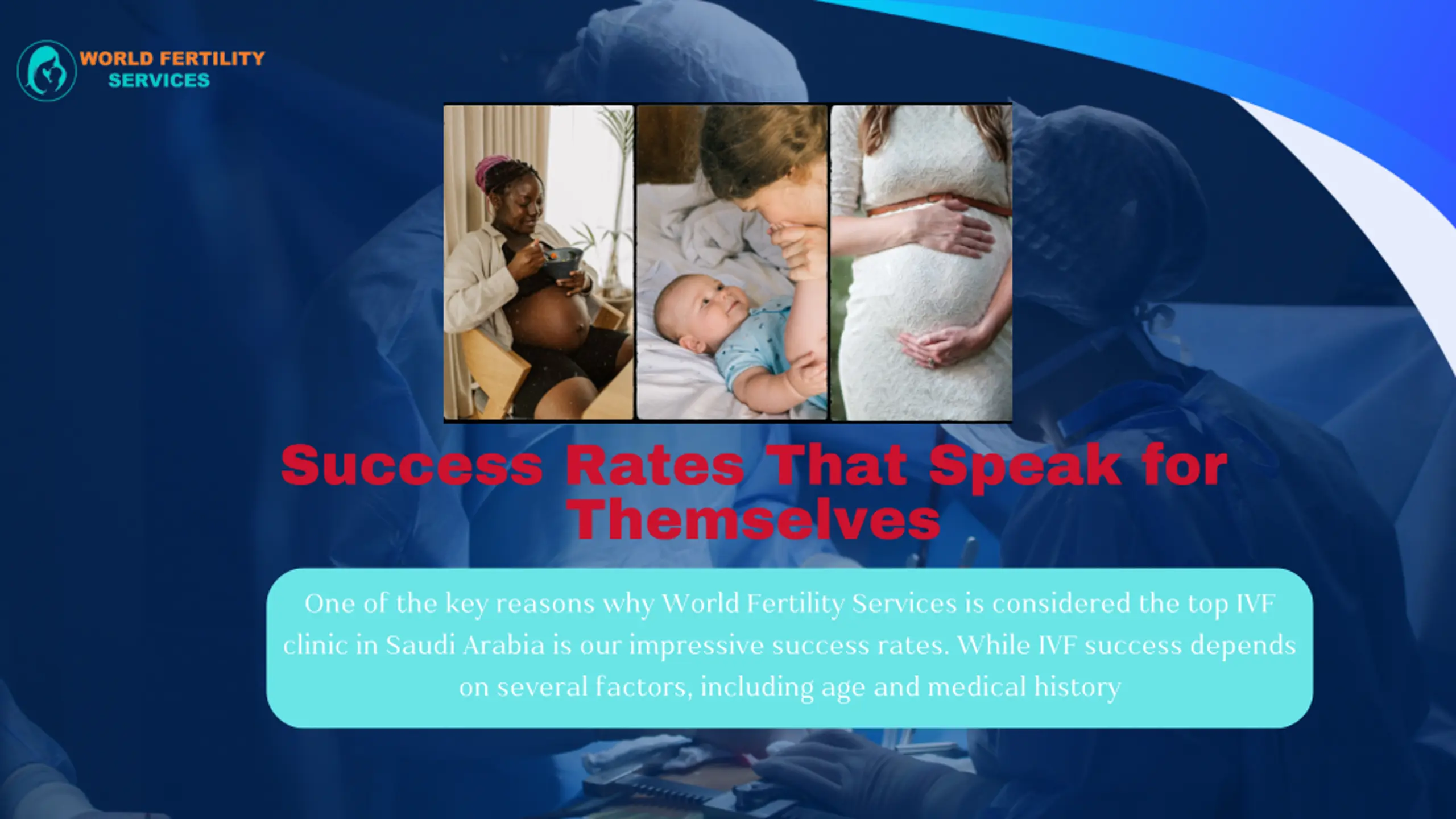 WORLD FERTILITY SERVICES

Success Rates That Speak for Themselves

One of the key reasons why World Fertility Services is considered the top IVF clinic in Saudi Arabia is our impressive success rates. While IVF success depends on several factors, including age and medical history